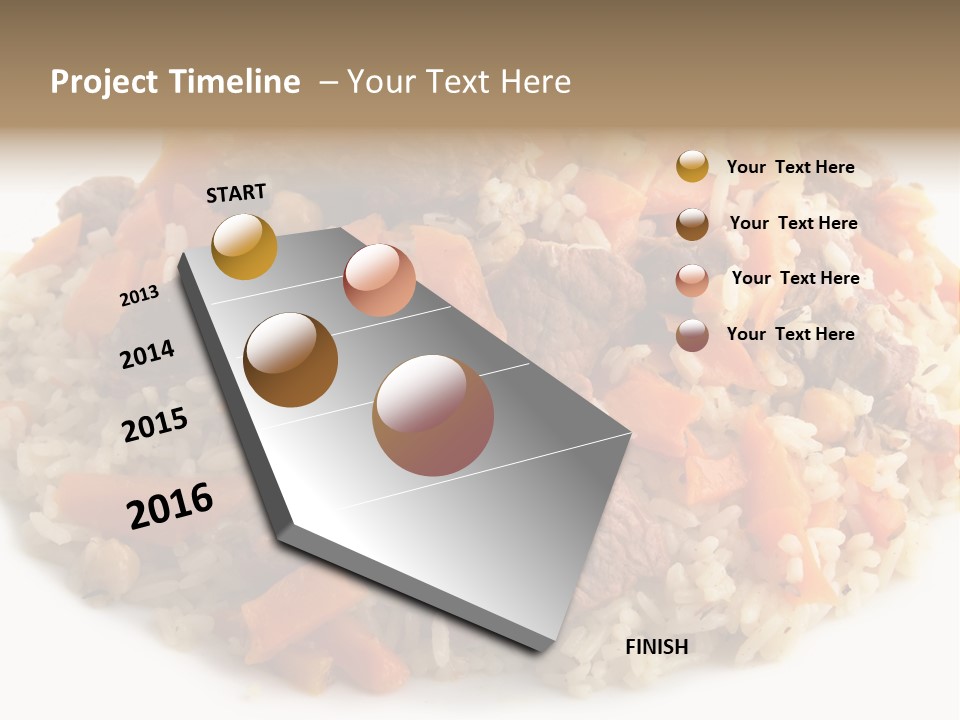 Project Timeline – Your Text Here

START

2013

2014

2015

2016

FINISH

Your Text Here

Your Text Here

Your Text Here

Your Text Here